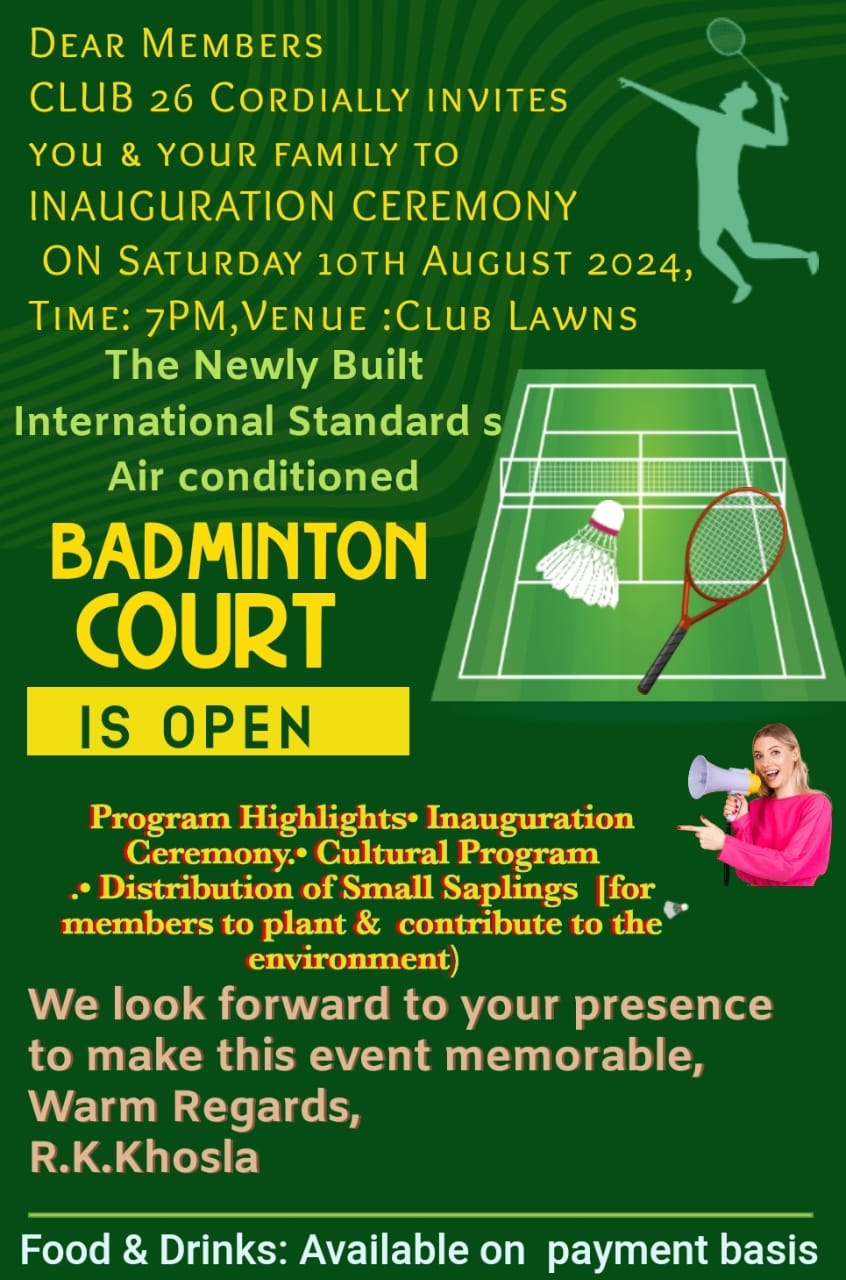 Dear Members
CLUB 26 Cordially invites you & your family to INAUGURATION CEREMONY
ON Saturday 10th August 2024,
Time: 7PM,Venue :Club Lawns

The Newly Built
International Standard s
Air conditioned

BADMINTON
COURT

IS OPEN

Program Highlights• Inauguration Ceremony.• Cultural Program .• Distribution of Small Saplings [for members to plant & contribute to the environment)

We look forward to your presence to make this event memorable,
Warm Regards,
R.K.Khosla

Food & Drinks: Available on payment basis